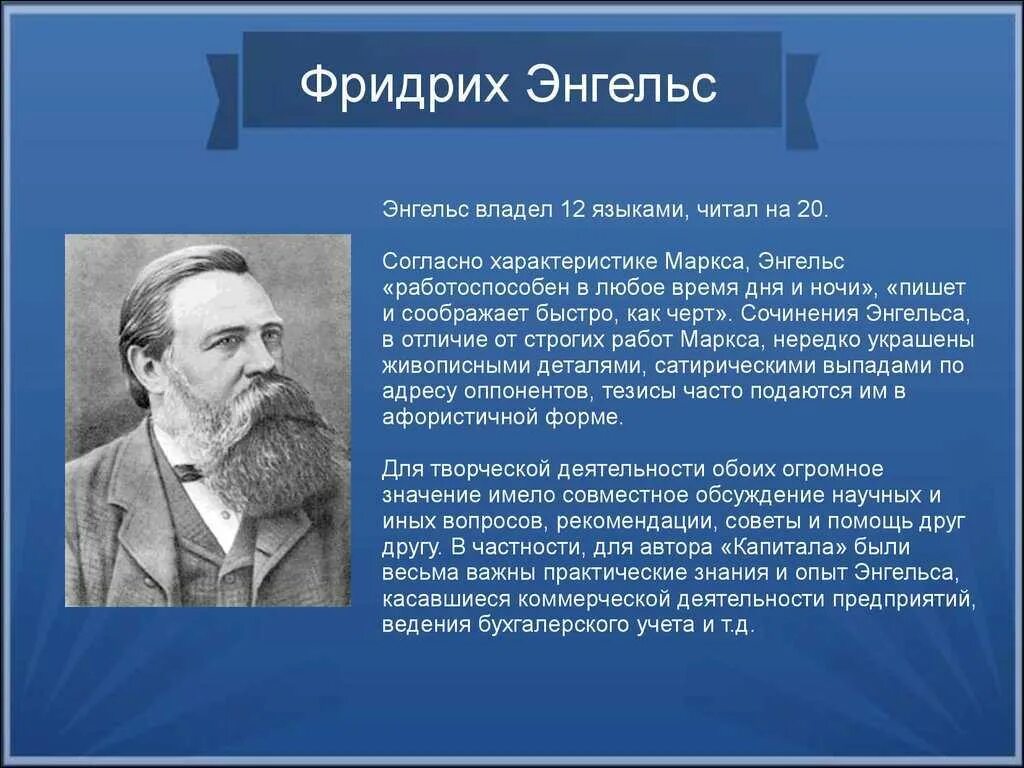 Фридрих Энгельс

Энгельс владел 12 языками, читал на 20.

Согласно характеристике Маркса, Энгельс «работоспособен в любое время дня и ночи», «пишет и соображает быстро, как черт». Сочинения Энгельса, в отличие от строгих работ Маркса, нередко украшены живописными деталями, сатирическими выпадами по адресу оппонентов, тезисы часто подаются им в афористичной форме.

Для творческой деятельности обоих огромное значение имело совместное обсуждение научных и иных вопросов, рекомендации, советы и помощь друг другу. В частности, для автора «Капитала» были весьма важны практические знания и опыт Энгельса, касавшиеся коммерческой деятельности предприятий, ведения бухгалерского учета и т.д.